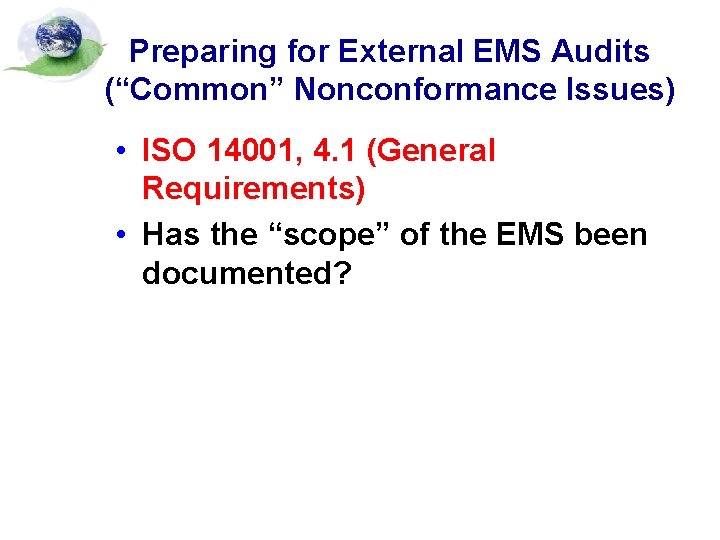 Preparing for External EMS Audits (“Common” Nonconformance Issues)

• ISO 14001, 4.1 (General Requirements)
• Has the “scope” of the EMS been documented?